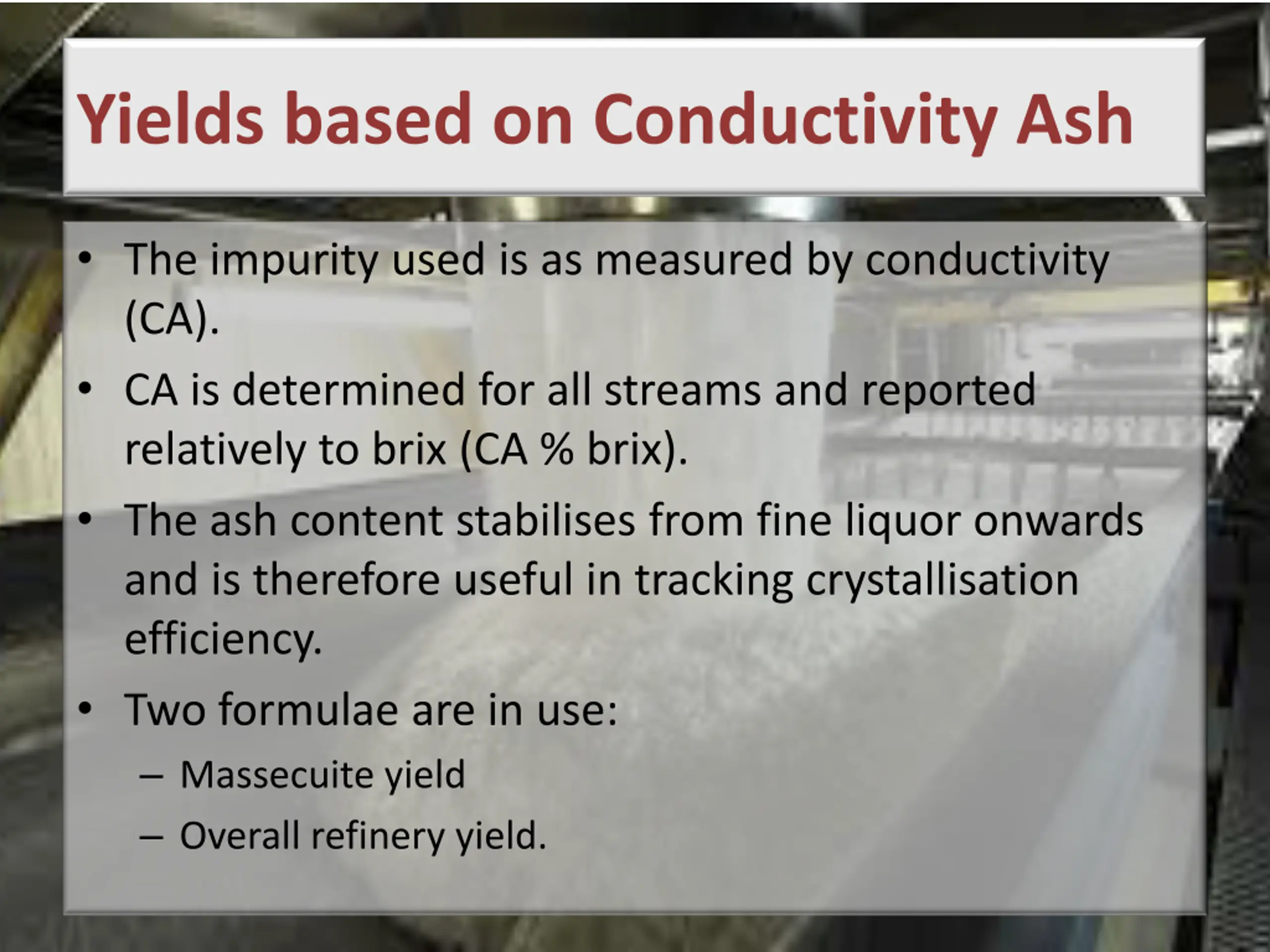 Yields based on Conductivity Ash

• The impurity used is as measured by conductivity (CA).
• CA is determined for all streams and reported relatively to brix (CA % brix).
• The ash content stabilises from fine liquor onwards and is therefore useful in tracking crystallisation efficiency.
• Two formulae are in use:
– Massecuite yield
– Overall refinery yield.